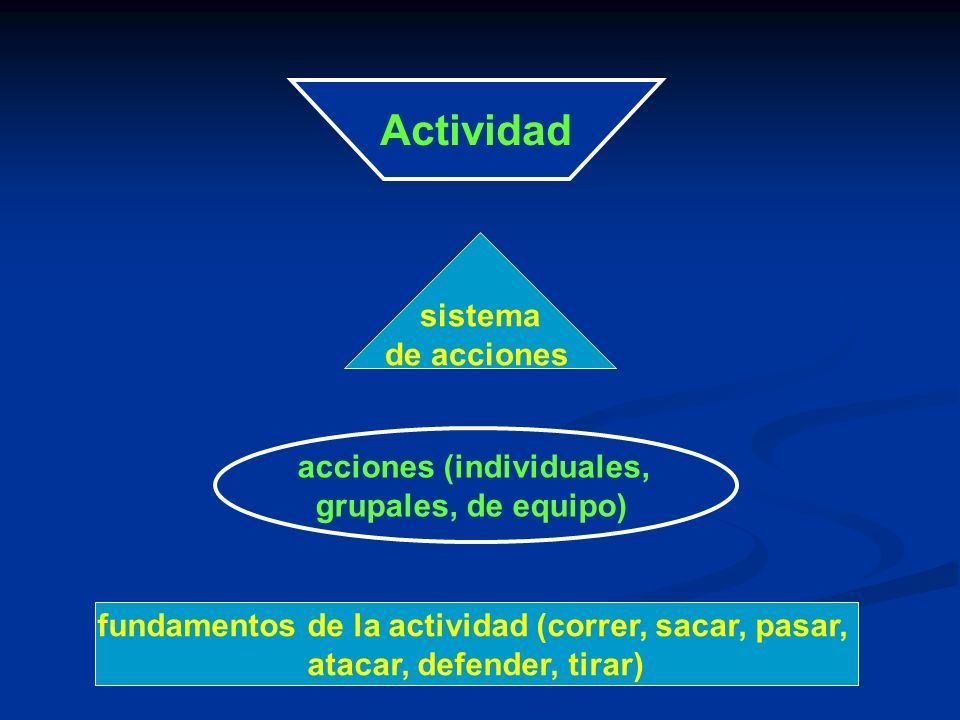 Actividad

sistema de acciones

acciones (individuales, grupales, de equipo)

fundamentos de la actividad (correr, sacar, pasar, atacar, defender, tirar)